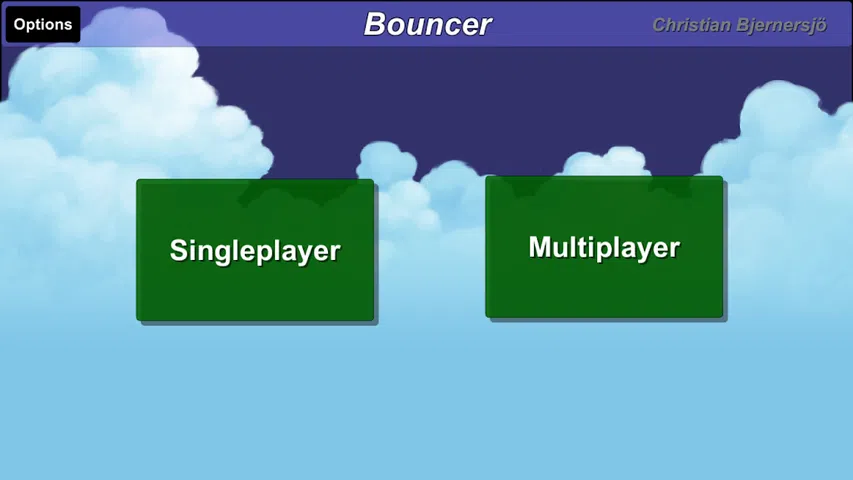 Options

Bouncer

Christian Bjernersjö

Singleplayer

Multiplayer